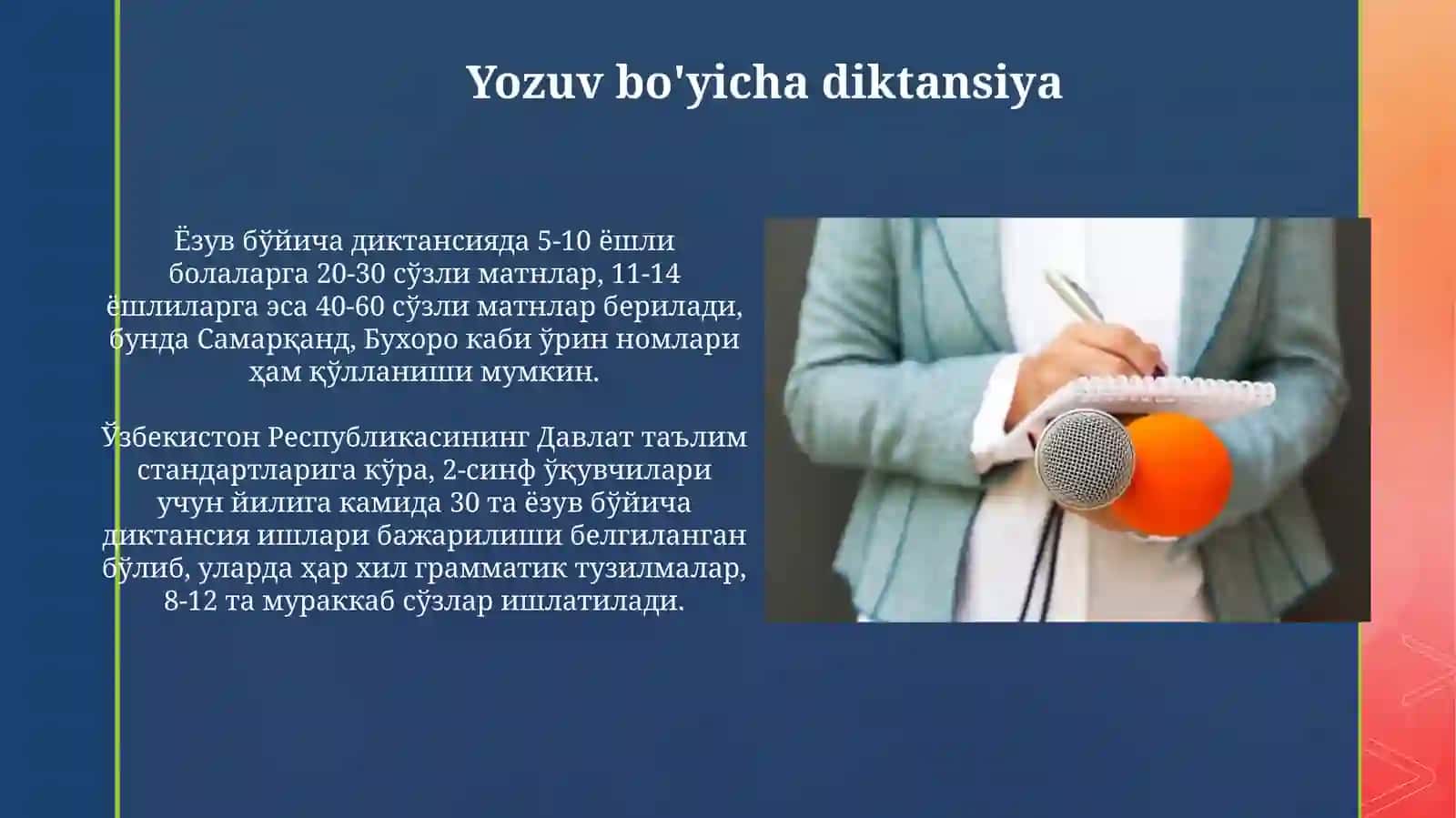 Yozuv bo'yicha diktansiya

Ёзув бўйича диктансияда 5-10 ёшли болаларга 20-30 сўзли матнлар, 11-14 ёшлиларга эса 40-60 сўзли матнлар берилади, бунда Самарқанд, Бухоро каби ўрин номлари ҳам қўлланиши мумкин.

Ўзбекистон Республикасининг Давлат таълим стандартларига кўра, 2-синф ўқувчилари учун йилига камида 30 та ёзув бўйича диктансия ишлари бажарилиши белгиланган бўлиб, уларда ҳар хил грамматик тузилмалар, 8-12 та мураккаб сўзлар ишлатилади.